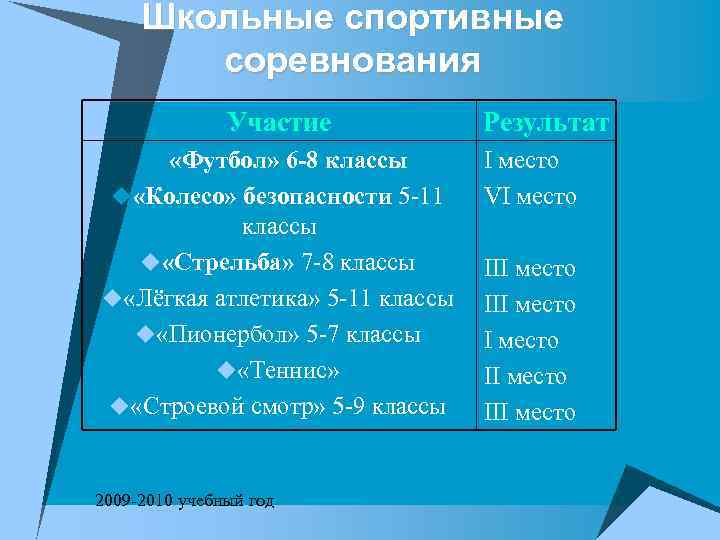 Школьные спортивные соревнования

| Участие | Результат |
|---|---|
| «Футбол» 6-8 классы | I место |
| «Колесо» безопасности 5-11 классы | VI место |
| «Стрельба» 7-8 классы | III место |
| «Лёгкая атлетика» 5-11 классы | III место |
| «Пионербол» 5-7 классы | I место |
| «Теннис» | II место |
| «Строевой смотр» 5-9 классы | III место |

2009-2010 учебный год